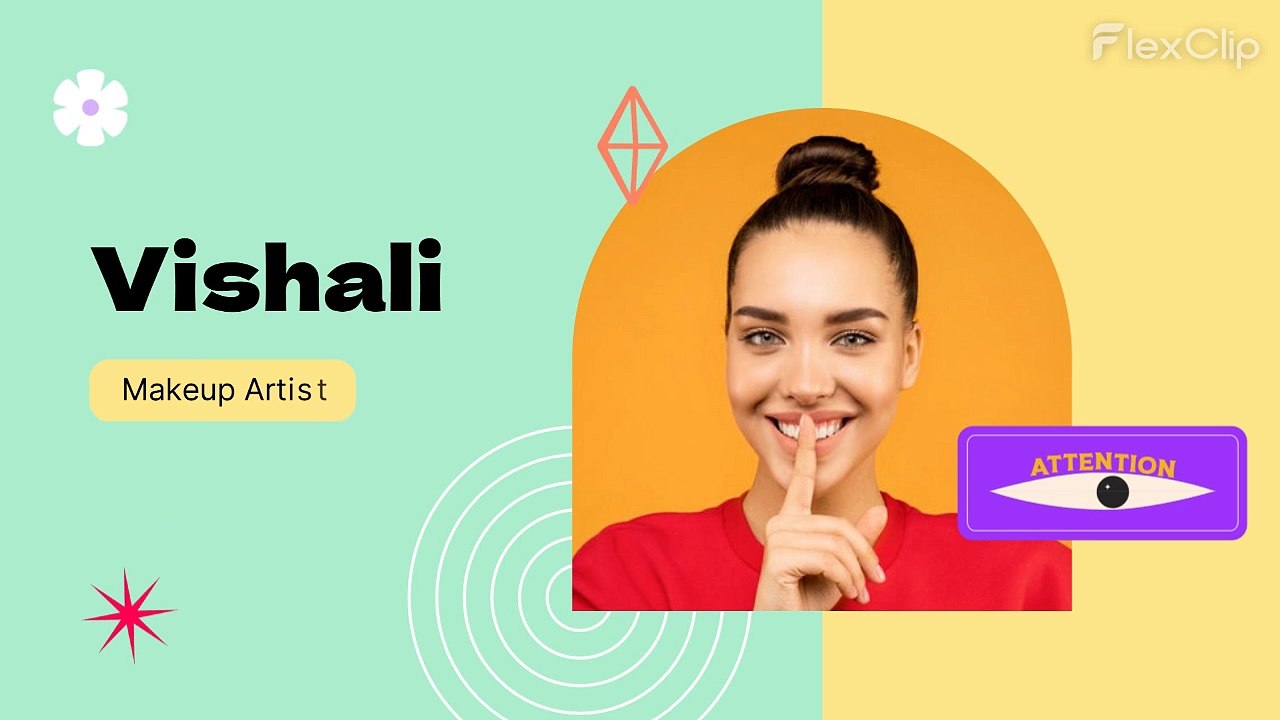 FlexClip

Vishali

Makeup Artist

ATTENTION